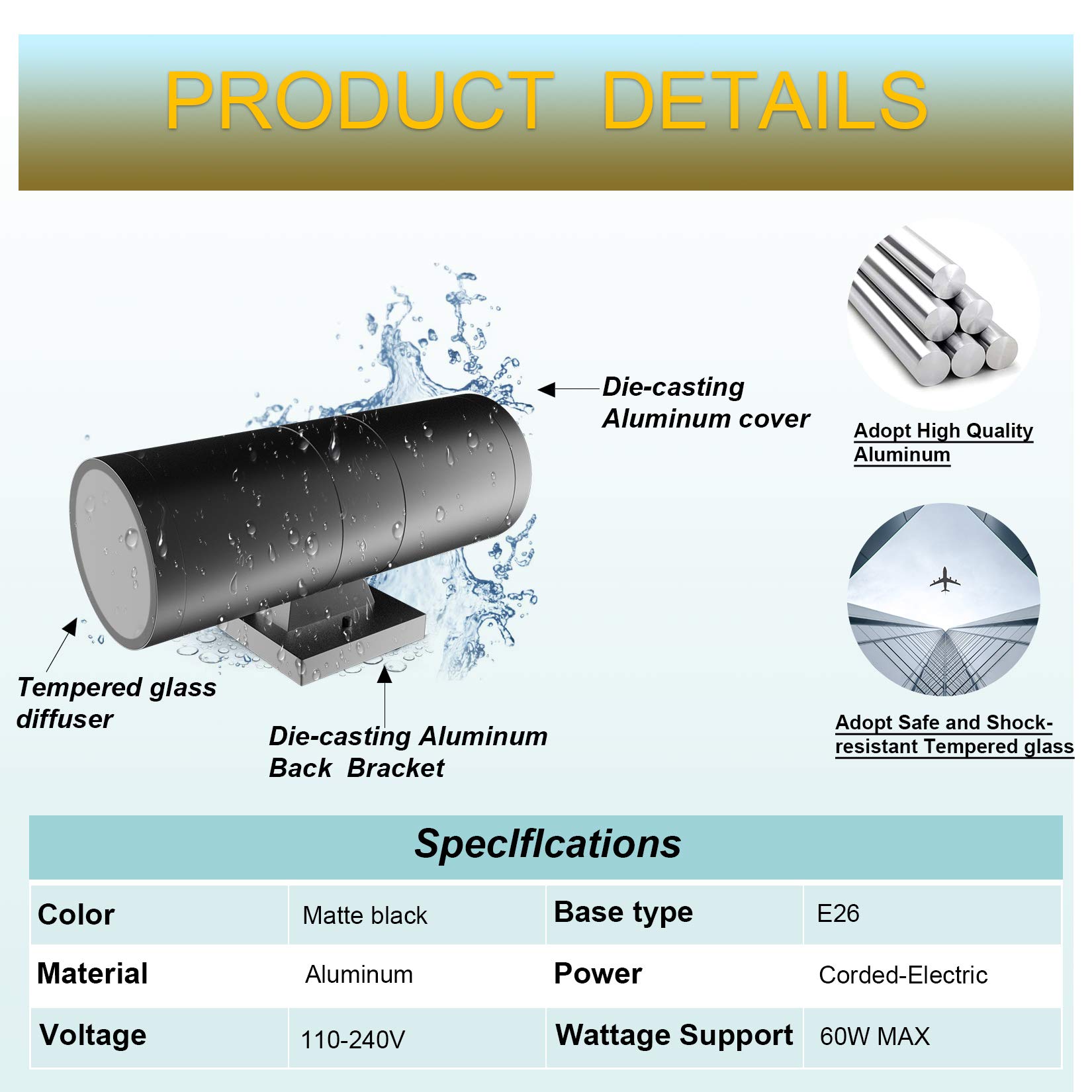 PRODUCT DETAILS

Die-casting Aluminum cover

Adopt High Quality Aluminum

Tempered glass diffuser

Die-casting Aluminum Back Bracket

Adopt Safe and Shock-resistant Tempered glass

SpecIfIcations

| Color | Matte black | Base type | E26 |
|---|---|---|---|
| Material | Aluminum | Power | Corded-Electric |
| Voltage | 110-240V | Wattage Support | 60W MAX |